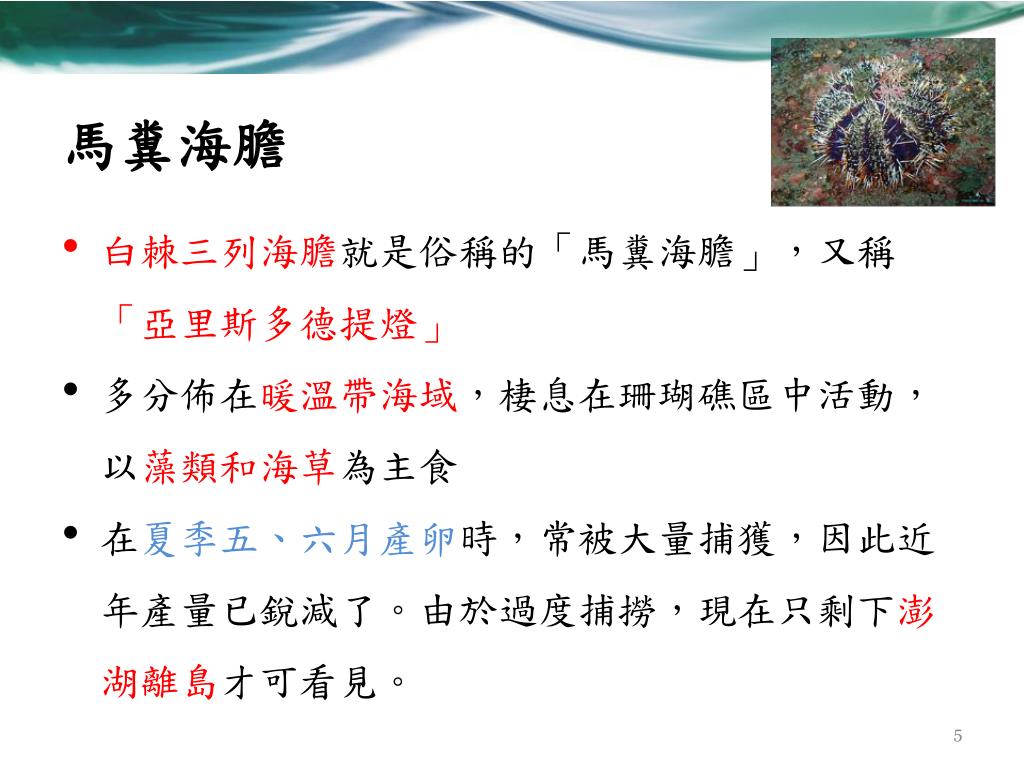 馬糞海膽

• 白棘三列海膽就是俗稱的「馬糞海膽」，又稱「亞里斯多德提燈」

• 多分佈在暖溫帶海域，棲息在珊瑚礁區中活動，以藻類和海草為主食

• 在夏季五、六月產卵時，常被大量捕獲，因此近年產量已銳減了。由於過度捕撈，現在只剩下澎湖離島才可看見。

5